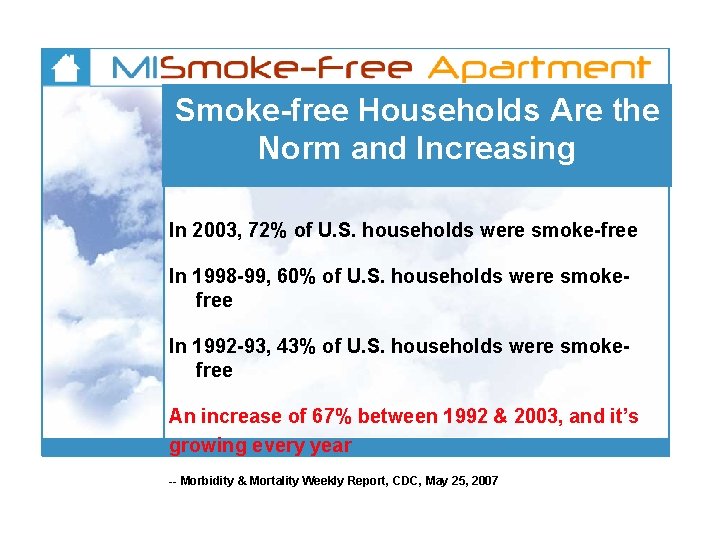 MISmoke-Free Apartment

Smoke-free Households Are the Norm and Increasing

In 2003, 72% of U.S. households were smoke-free

In 1998-99, 60% of U.S. households were smoke-free

In 1992-93, 43% of U.S. households were smoke-free

An increase of 67% between 1992 & 2003, and it's growing every year

-- Morbidity & Mortality Weekly Report, CDC, May 25, 2007